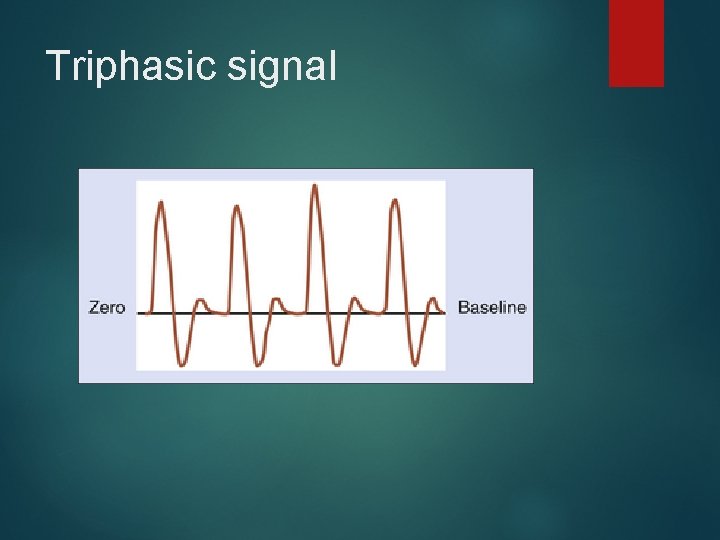 Triphasic signal

Zero

Baseline